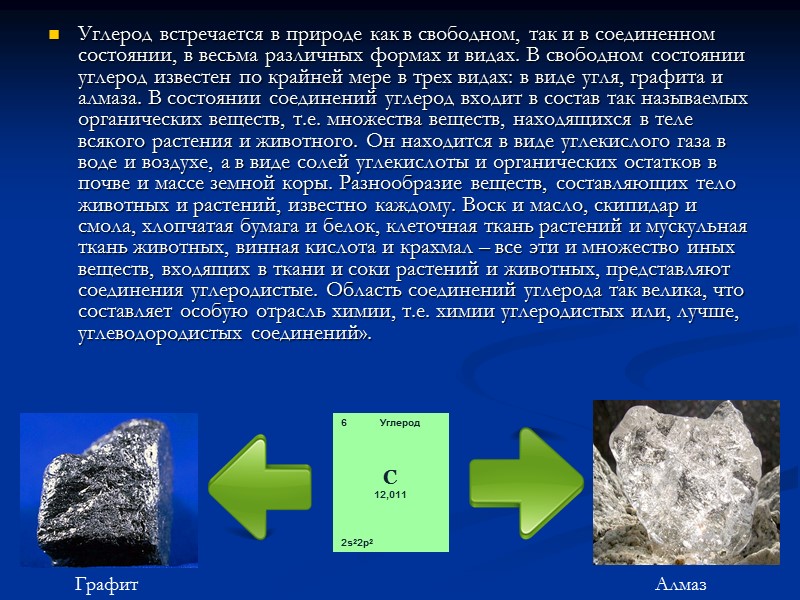 Углерод встречается в природе как в свободном, так и в соединенном состоянии, в весьма различных формах и видах. В свободном состоянии углерод известен по крайней мере в трех видах: в виде угля, графита и алмаза. В состоянии соединений углерод входит в состав так называемых органических веществ, т.е. множества веществ, находящихся в теле всякого растения и животного. Он находится в виде углекислого газа в воде и воздухе, а в виде солей углекислоты и органических остатков в почве и массе земной коры. Разнообразие веществ, составляющих тело животных и растений, известно каждому. Воск и масло, скипидар и смола, хлопчатая бумага и белок, клеточная ткань растений и мускульная ткань животных, винная кислота и крахмал – все эти и множество иных веществ, входящих в ткани и соки растений и животных, представляют соединения углеродистые. Область соединений углерода так велика, что составляет особую отрасль химии, т.е. химии углеродистых или, лучше, углеводородистых соединений».

6 Углерод

C

12,011

$2s^22p^2$

Графит

Алмаз